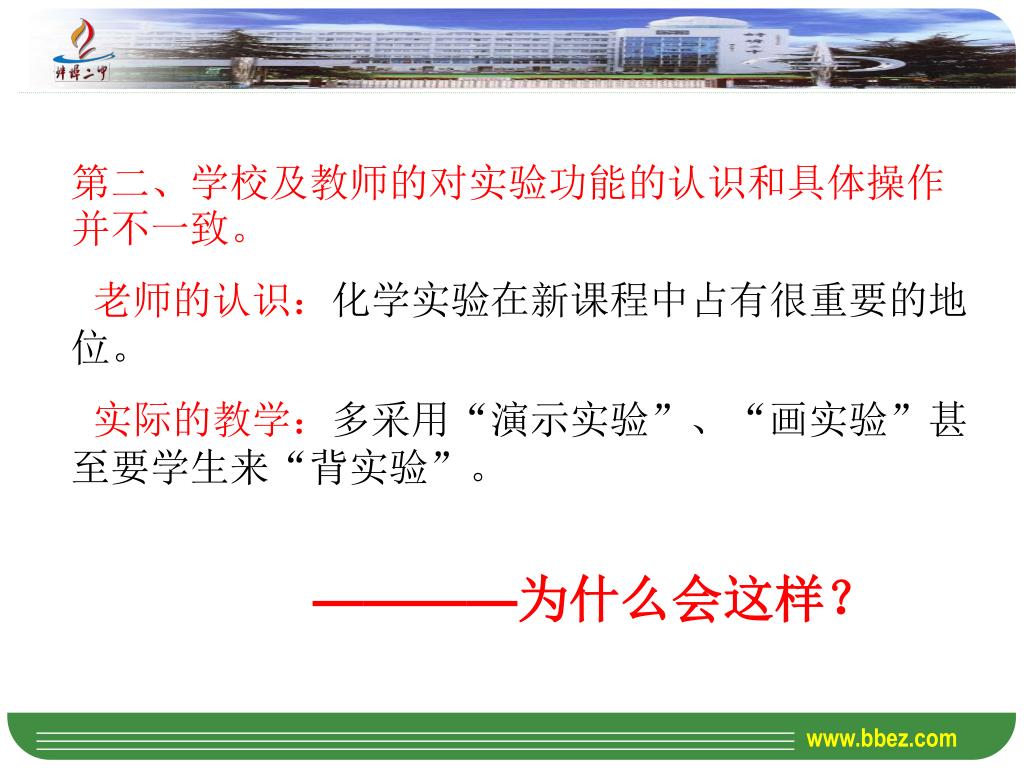 蚌埠二中

第二、学校及教师的对实验功能的认识和具体操作并不一致。

老师的认识：化学实验在新课程中占有很重要的地位。

实际的教学：多采用“演示实验”、“画实验”甚至要学生来“背实验”。

————为什么会这样？

www.bbez.com